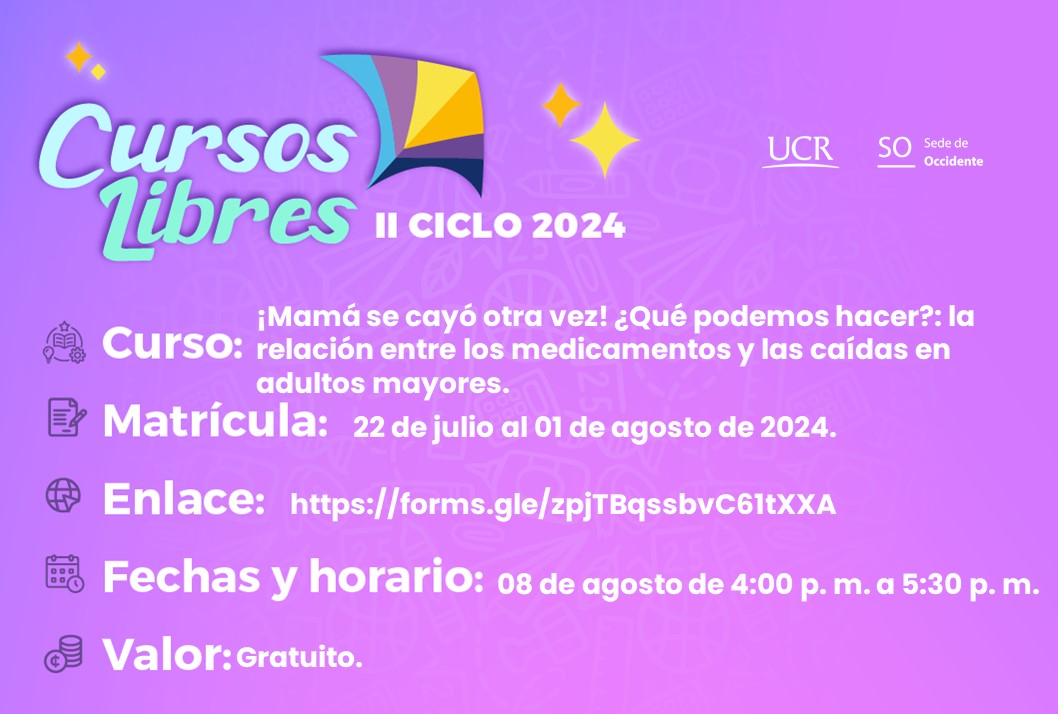 Cursos Libres
II CICLO 2024

UCR

SO Sede de Occidente

Curso: ¡Mamá se cayó otra vez! ¿Qué podemos hacer?: la relación entre los medicamentos y las caídas en adultos mayores.

Matrícula: 22 de julio al 01 de agosto de 2024.

Enlace: https://forms.gle/zpjTBqssbvC61tXXA

Fechas y horario: 08 de agosto de 4:00 p. m. a 5:30 p. m.

Valor: Gratuito.